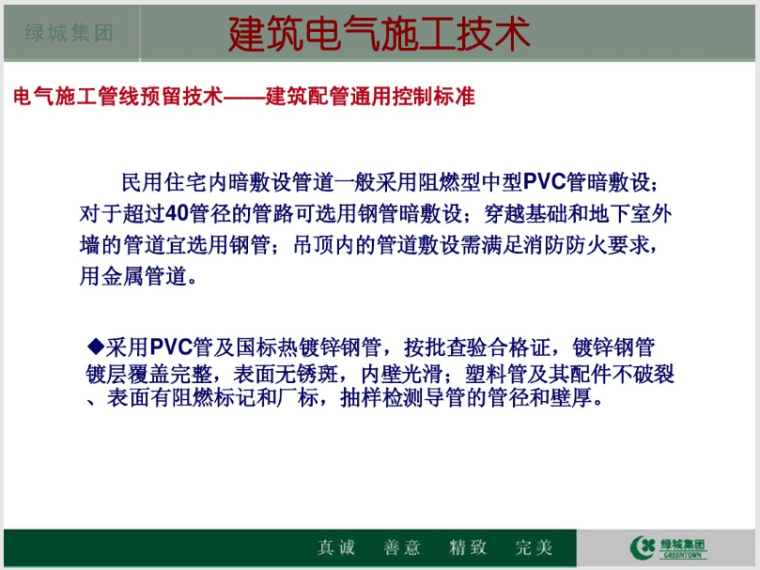 绿城集团

建筑电气施工技术

电气施工管线预留技术——建筑配管通用控制标准

民用住宅内暗敷设管道一般采用阻燃型中型PVC管暗敷设；对于超过40管径的管路可选用钢管暗敷设；穿越基础和地下室外墙的管道宜选用钢管；吊顶内的管道敷设需满足消防防火要求，用金属管道。

◆采用PVC管及国标热镀锌钢管，按批查验合格证，镀锌钢管镀层覆盖完整，表面无锈斑，内壁光滑；塑料管及其配件不破裂、表面有阻燃标记和厂标，抽样检测导管的管径和壁厚。

真诚 善意 精致 完美

绿城集团 GREENTOWN